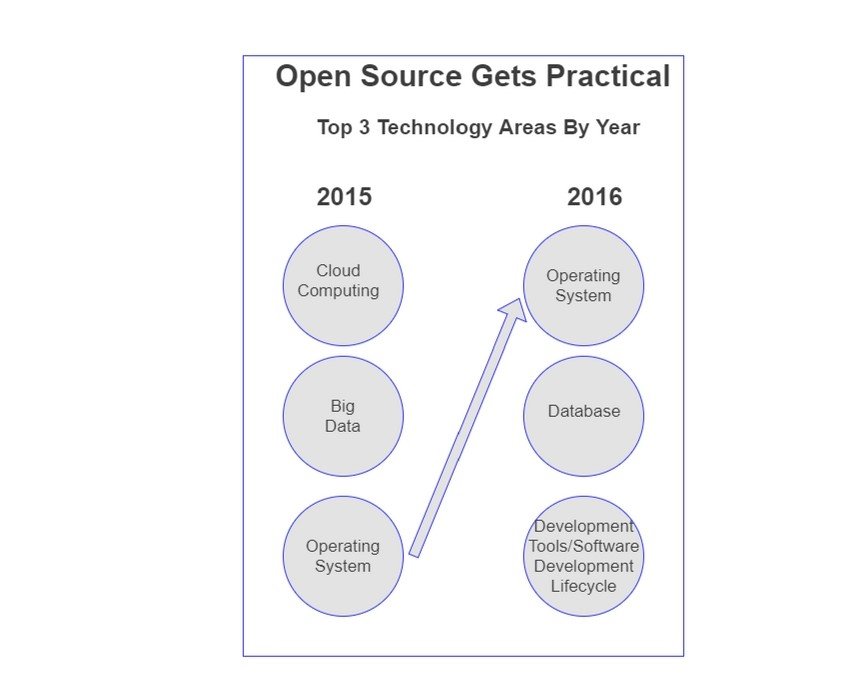 Open Source Gets Practical

Top 3 Technology Areas By Year

2015

Cloud Computing

Big Data

Operating System

2016

Operating System

Database

Development Tools/Software Development Lifecycle